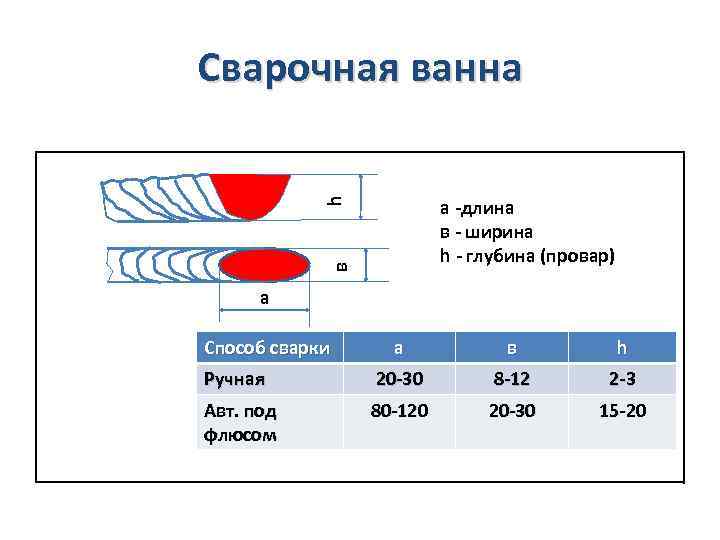 Сварочная ванна

h

в

а

а -длина
в - ширина
h - глубина (провар)

| Способ сварки | а | в | h |
|---|---|---|---|
| Ручная | 20-30 | 8-12 | 2-3 |
| Авт. под флюсом | 80-120 | 20-30 | 15-20 |